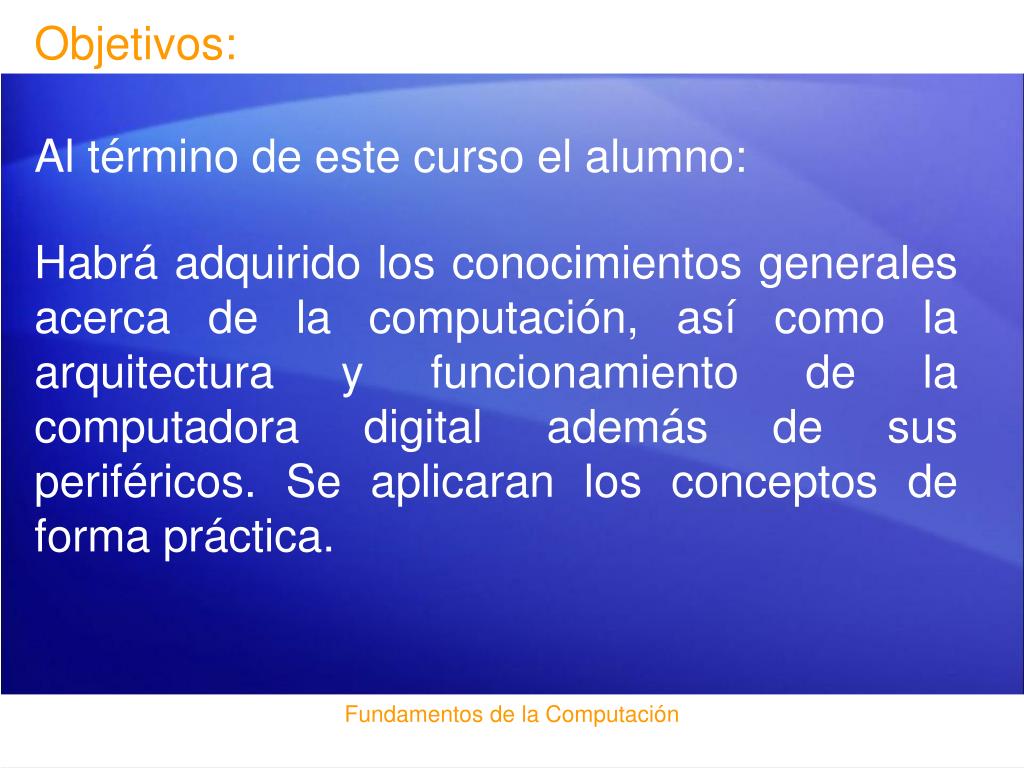 Objetivos:

Al término de este curso el alumno:

Habrá adquirido los conocimientos generales acerca de la computación, así como la arquitectura y funcionamiento de la computadora digital además de sus periféricos. Se aplicaran los conceptos de forma práctica.

Fundamentos de la Computación